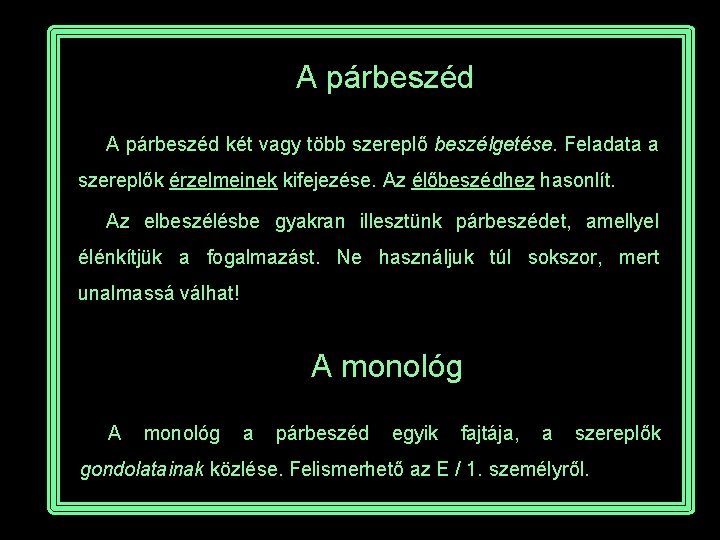 A párbeszéd

A párbeszéd két vagy több szereplő beszélgetése. Feladata a szereplők érzelmeinek kifejezése. Az élőbeszédhez hasonlít.

Az elbeszélésbe gyakran illesztünk párbeszédet, amellyel élénkítjük a fogalmazást. Ne használjuk túl sokszor, mert unalmassá válhat!

A monológ

A monológ a párbeszéd egyik fajtája, a szereplők gondolatainak közlése. Felismerhető az E / 1. személyről.